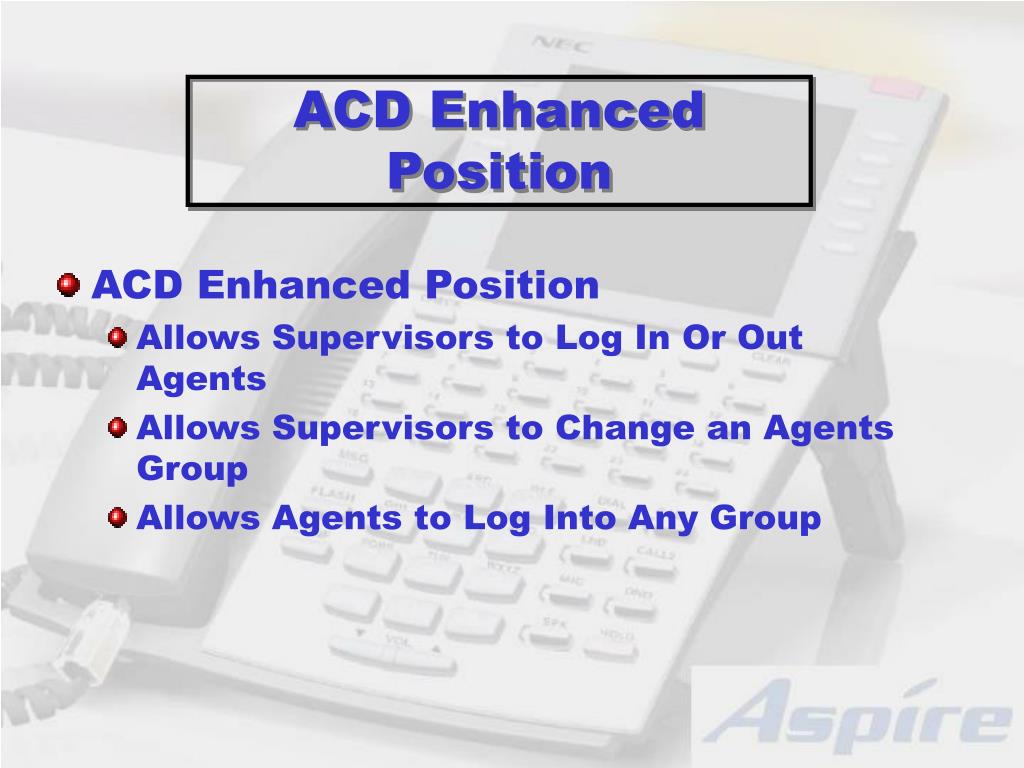 ACD Enhanced Position

ACD Enhanced Position

Allows Supervisors to Log In Or Out Agents

Allows Supervisors to Change an Agents Group

Allows Agents to Log Into Any Group

Aspire